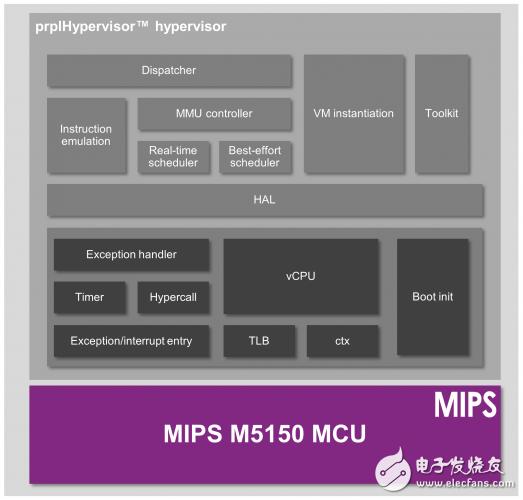 prplHypervisor™ hypervisor

Dispatcher

Instruction emulation

MMU controller

Real-time scheduler

Best-effort scheduler

VM instantiation

Toolkit

HAL

Exception handler

Timer

Hypercall

Exception/interrupt entry

vCPU

TLB

ctx

Boot init

MIPS

MIPS M5150 MCU

电子发烧友
www.elecfans.com